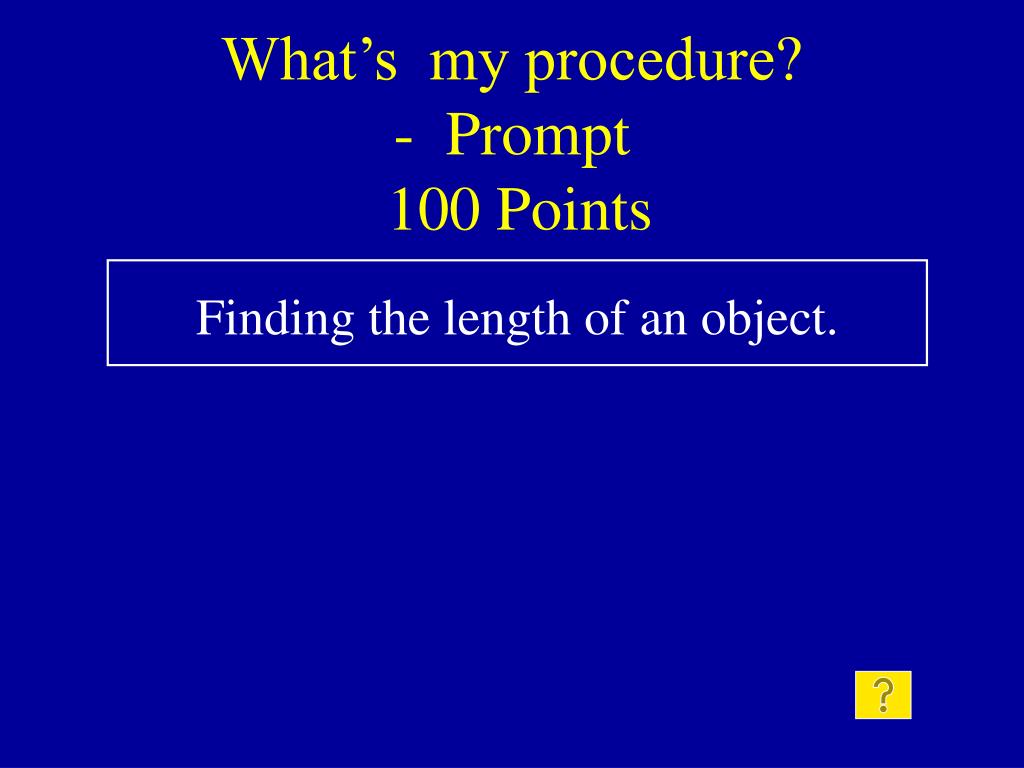 What’s my procedure?
- Prompt
100 Points

Finding the length of an object.

?